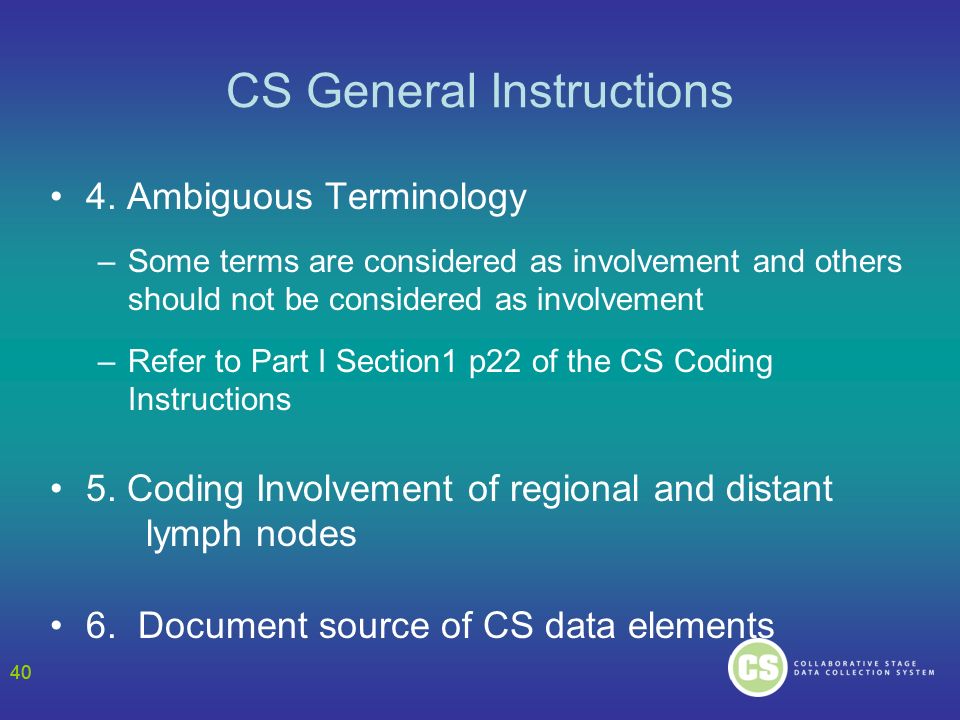 CS General Instructions

• 4. Ambiguous Terminology

– Some terms are considered as involvement and others should not be considered as involvement

– Refer to Part I Section1 p22 of the CS Coding Instructions

• 5. Coding Involvement of regional and distant lymph nodes

• 6. Document source of CS data elements

40

CS COLLABORATIVE STAGE DATA COLLECTION SYSTEM